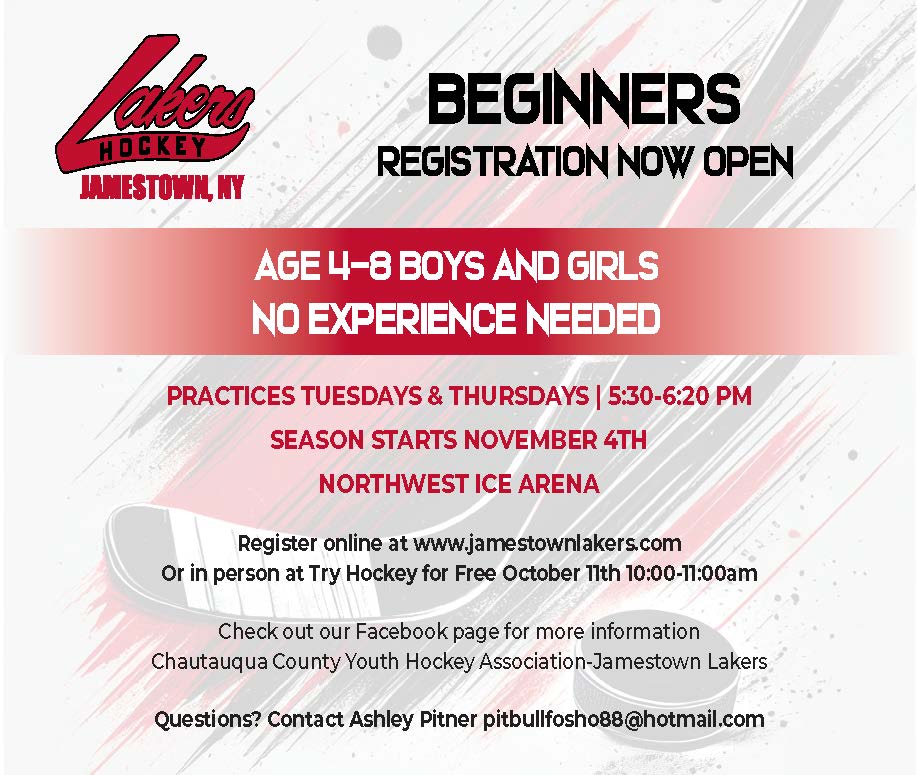 Lakers
HOCKEY
JAMESTOWN, NY

BEGINNERS
REGISTRATION NOW OPEN

AGE 4-8 BOYS AND GIRLS
NO EXPERIENCE NEEDED

PRACTICES TUESDAYS & THURSDAYS | 5:30-6:20 PM
SEASON STARTS NOVEMBER 4TH
NORTHWEST ICE ARENA

Register online at www.jamestownlakers.com
Or in person at Try Hockey for Free October 11th 10:00-11:00am

Check out our Facebook page for more information
Chautauqua County Youth Hockey Association-Jamestown Lakers

Questions? Contact Ashley Pitner pitbullfosho88@hotmail.com